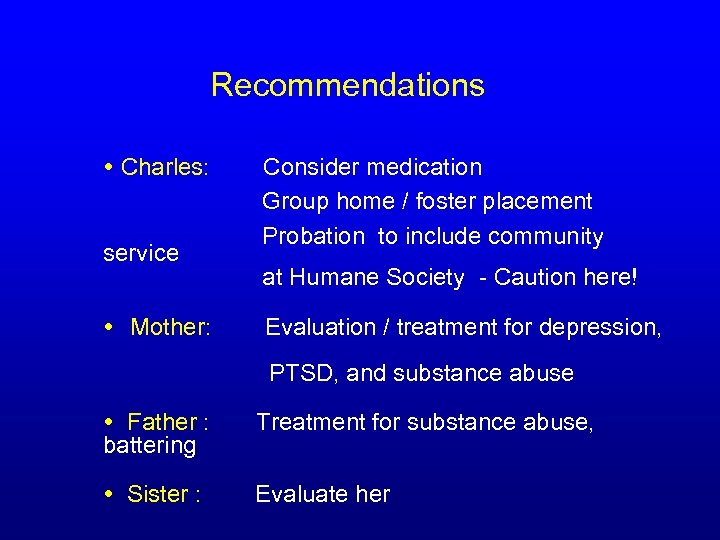 Recommendations

• Charles: Consider medication

Group home / foster placement

Probation to include community service

at Humane Society - Caution here!

• Mother: Evaluation / treatment for depression,

PTSD, and substance abuse

• Father : Treatment for substance abuse, battering

• Sister : Evaluate her